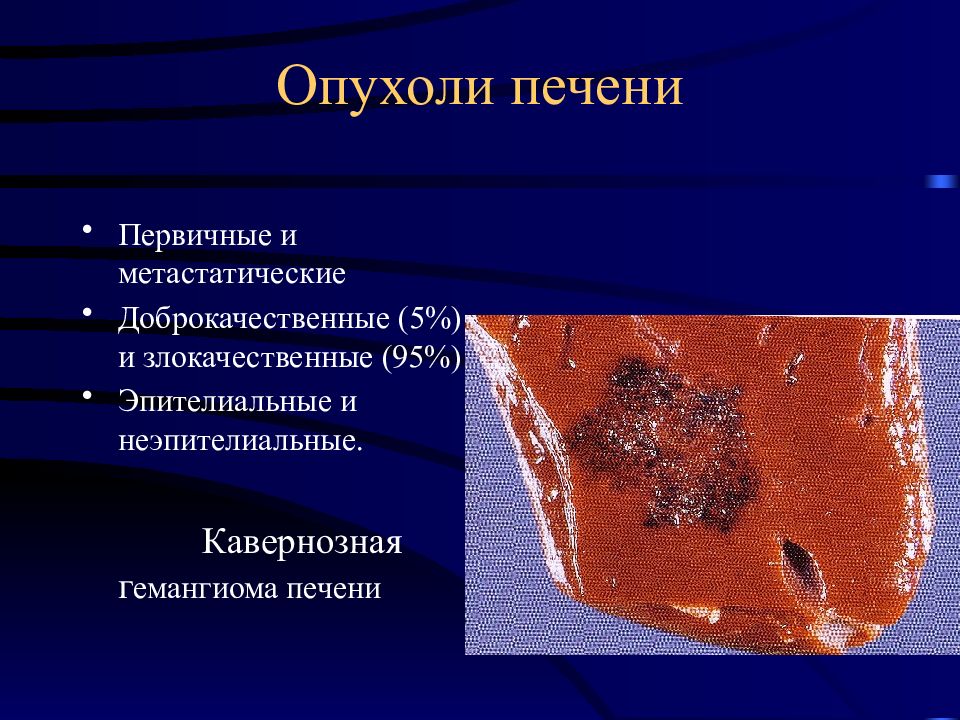 Опухоли печени

• Первичные и метастатические
• Доброкачественные (5%) и злокачественные (95%)
• Эпителиальные и неэпителиальные.

Кавернозная
гемангиома печени